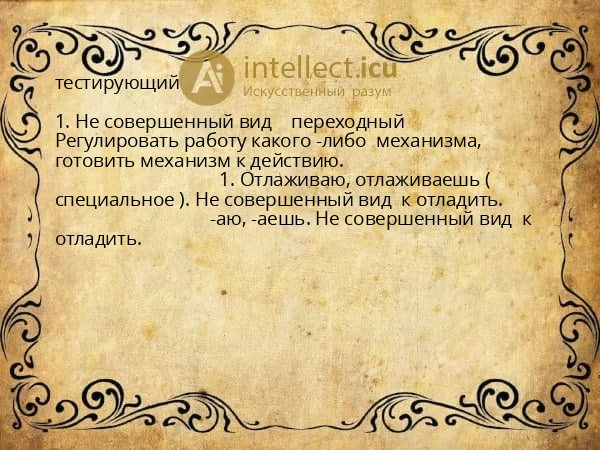 тестирующий

Ai intellect.icu
Искусственный разум

1. Не совершенный вид переходный Регулировать работу какого -либо механизма, готовить механизм к действию.
1. Отлаживаю, отлаживаешь ( специальное ). Не совершенный вид к отладить.
-аю, -аешь. Не совершенный вид к отладить.